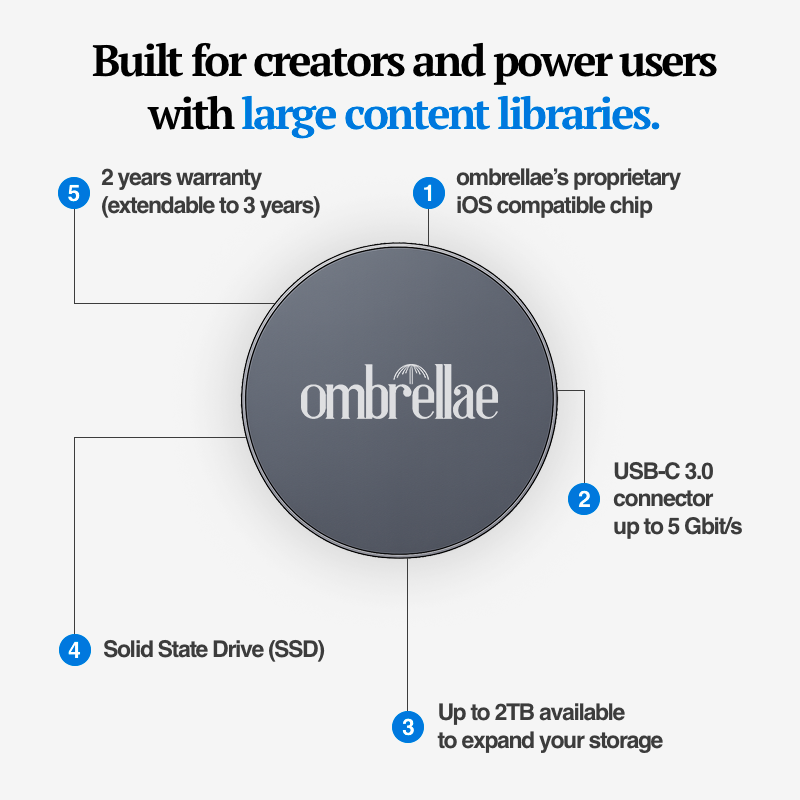 Built for creators and power users with large content libraries.

5 2 years warranty (extendable to 3 years)

1 ombrellae's proprietary iOS compatible chip

ombrellae

2 USB-C 3.0 connector up to 5 Gbit/s

4 Solid State Drive (SSD)

3 Up to 2TB available to expand your storage